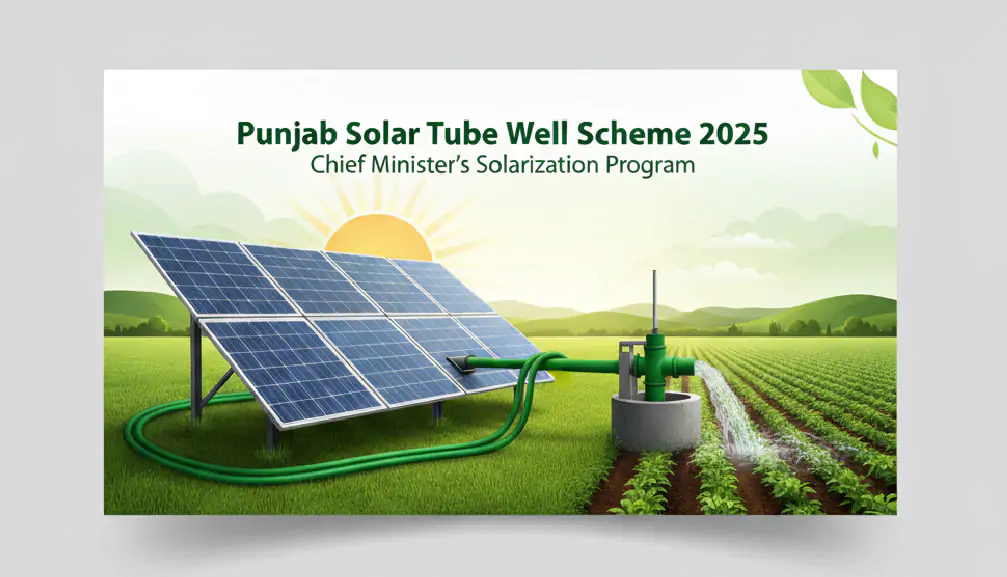 Punjab Solar Tube Well Scheme 2025
Chief Minister's Solarization Program